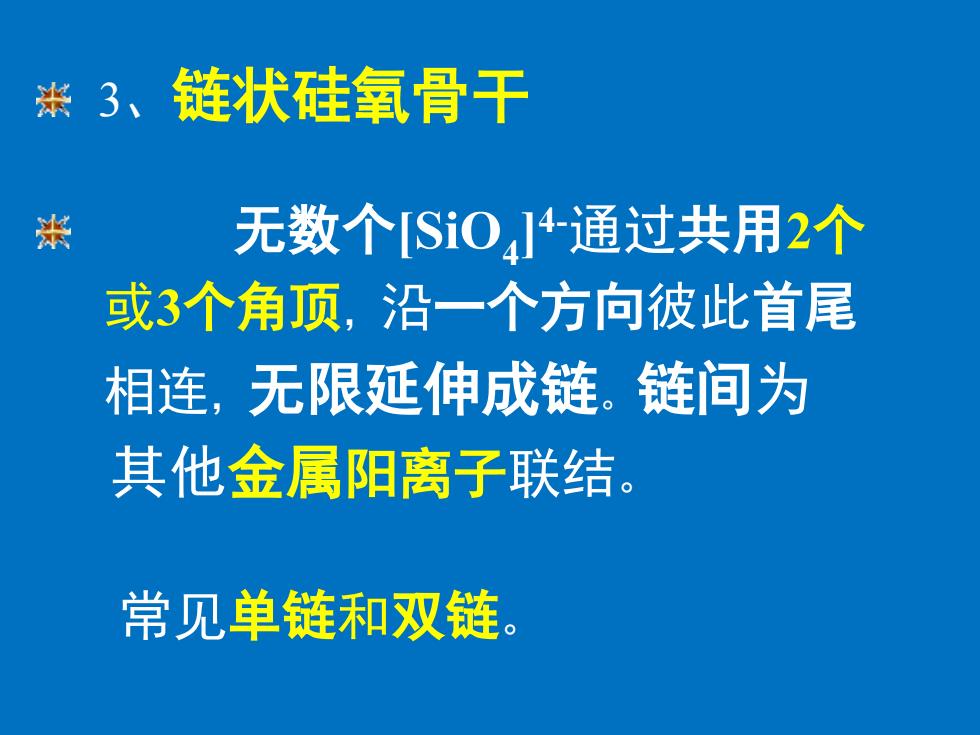 3、链状硅氧骨干

无数个$[SiO_4]^{4-}$通过共用2个或3个角顶，沿一个方向彼此首尾相连，无限延伸成链。链间为其他金属阳离子联结。

常见单链和双链。